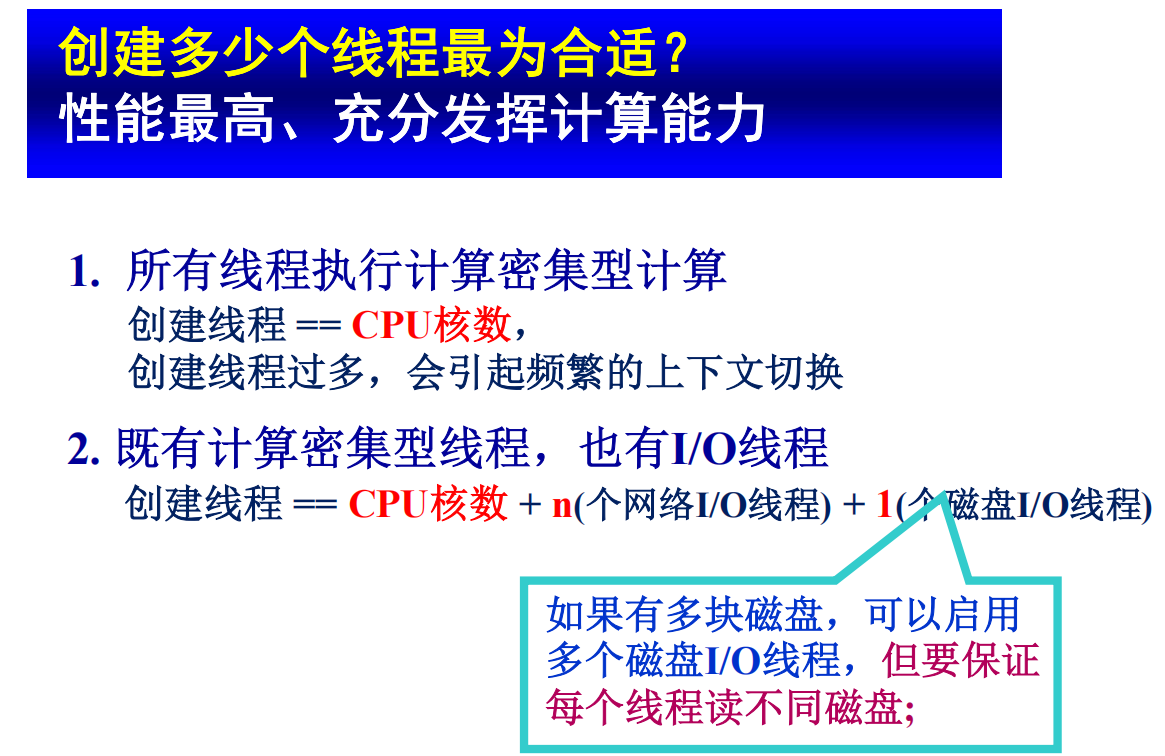 创建多少个线程最为合适？
性能最高、充分发挥计算能力

1. 所有线程执行计算密集型计算
创建线程 == CPU核数，
创建线程过多，会引起频繁的上下文切换

2. 既有计算密集型线程，也有I/O线程
创建线程 == CPU核数 + n(个网络I/O线程) + 1(个磁盘I/O线程)

如果有多块磁盘，可以启用多个磁盘I/O线程，但要保证每个线程读不同磁盘;